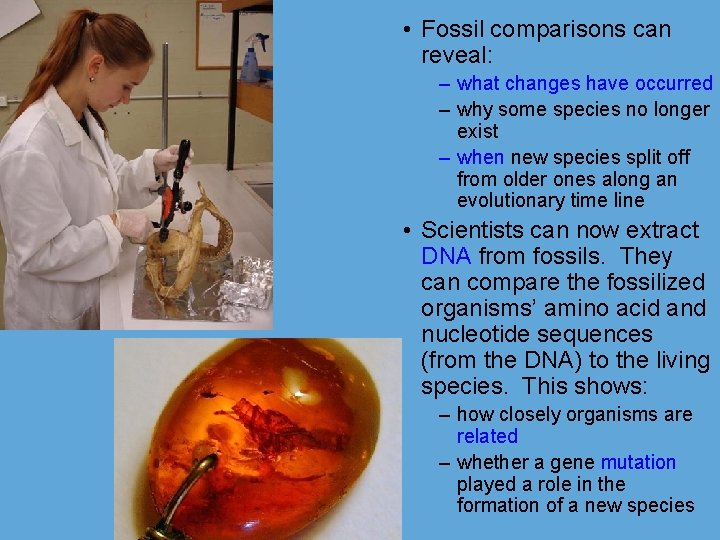 • Fossil comparisons can reveal:
– what changes have occurred
– why some species no longer exist
– when new species split off from older ones along an evolutionary time line

• Scientists can now extract DNA from fossils. They can compare the fossilized organisms' amino acid and nucleotide sequences (from the DNA) to the living species. This shows:
– how closely organisms are related
– whether a gene mutation played a role in the formation of a new species